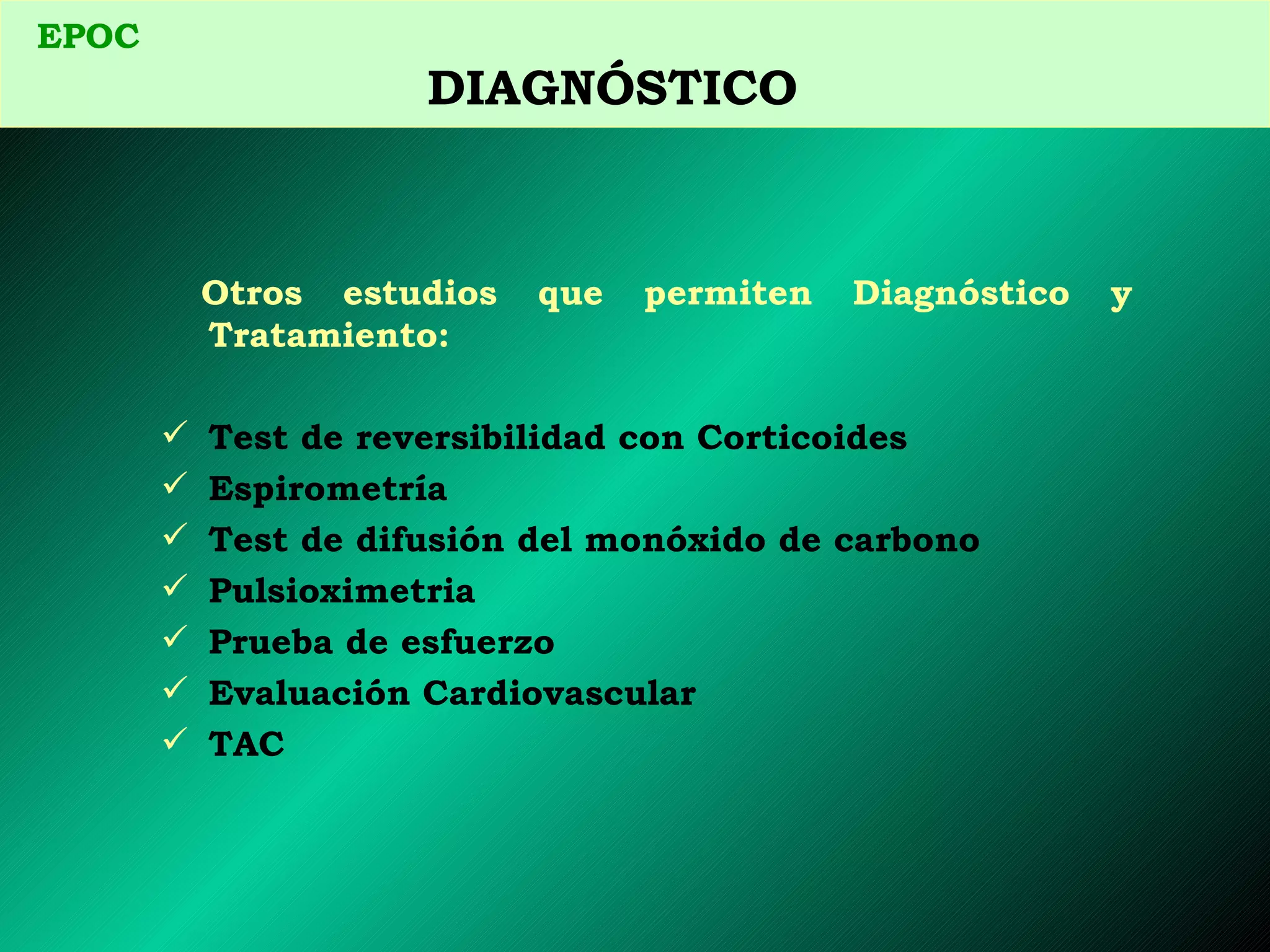 EPOC

DIAGNÓSTICO

Otros estudios que permiten Diagnóstico y Tratamiento:

✓ Test de reversibilidad con Corticoides
✓ Espirometría
✓ Test de difusión del monóxido de carbono
✓ Pulsioximetria
✓ Prueba de esfuerzo
✓ Evaluación Cardiovascular
✓ TAC